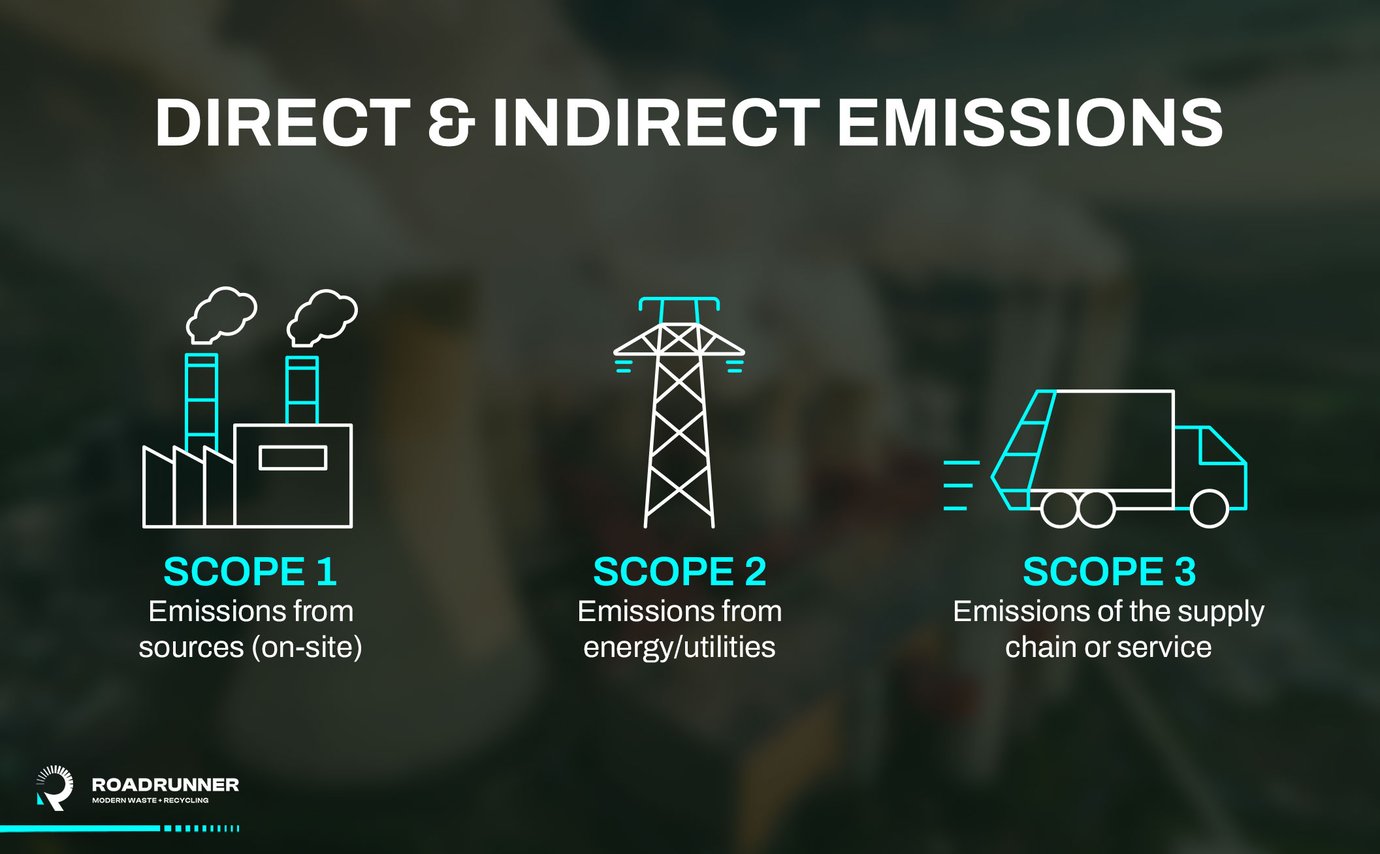 DIRECT & INDIRECT EMISSIONS

SCOPE 1
Emissions from sources (on-site)

SCOPE 2
Emissions from energy/utilities

SCOPE 3
Emissions of the supply chain or service

ROADRUNNER
MODERN WASTE + RECYCLING